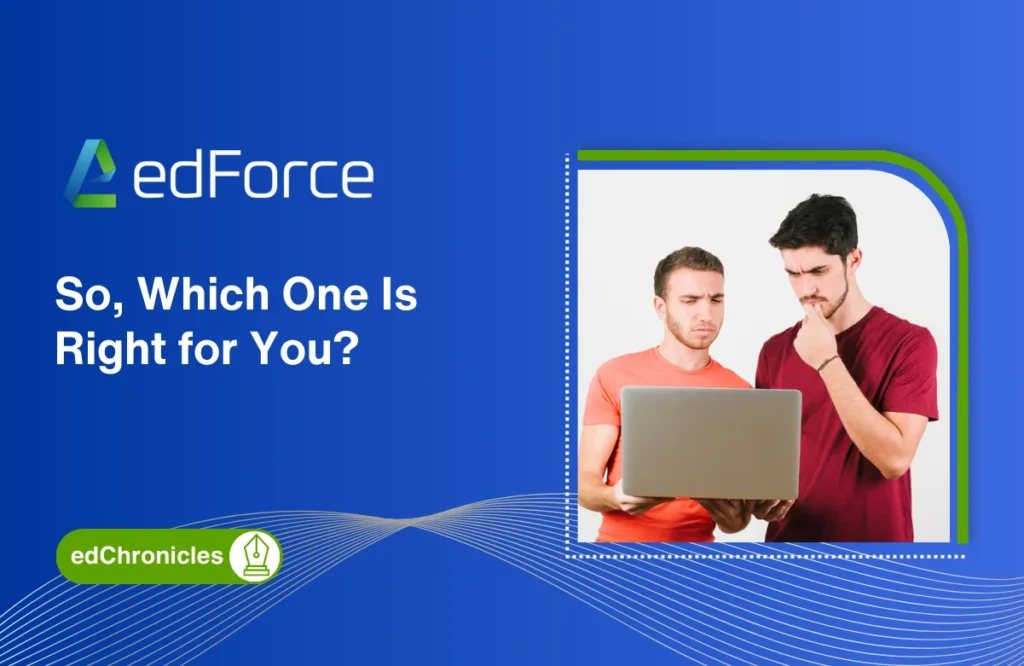 edForce

So, Which One Is Right for You?

edChronicles